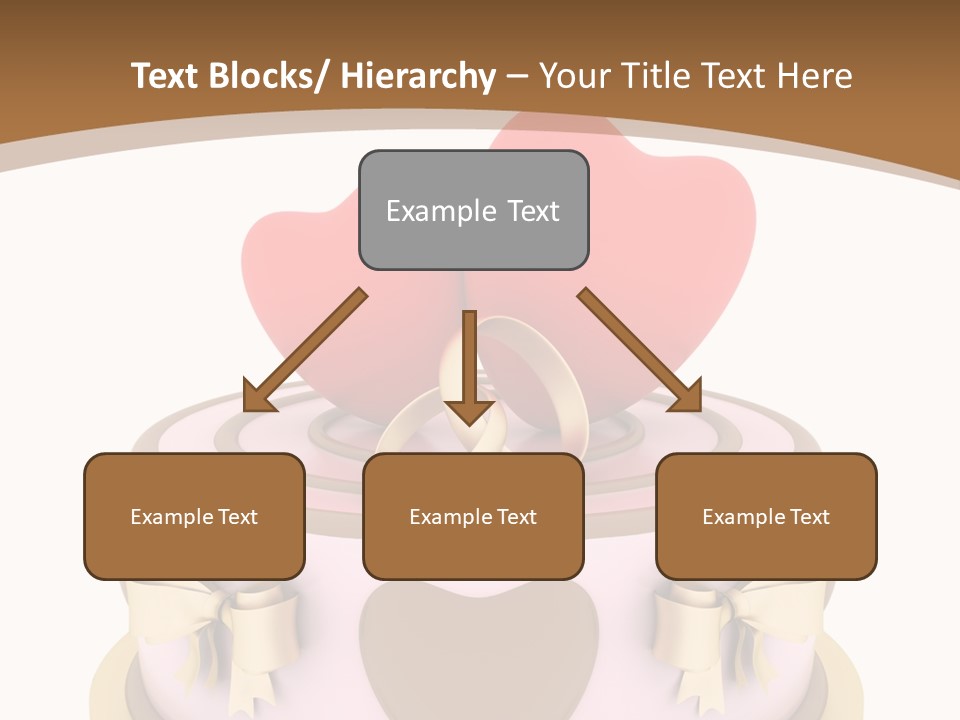 Text Blocks/ Hierarchy – Your Title Text Here

Example Text

Example Text

Example Text

Example Text